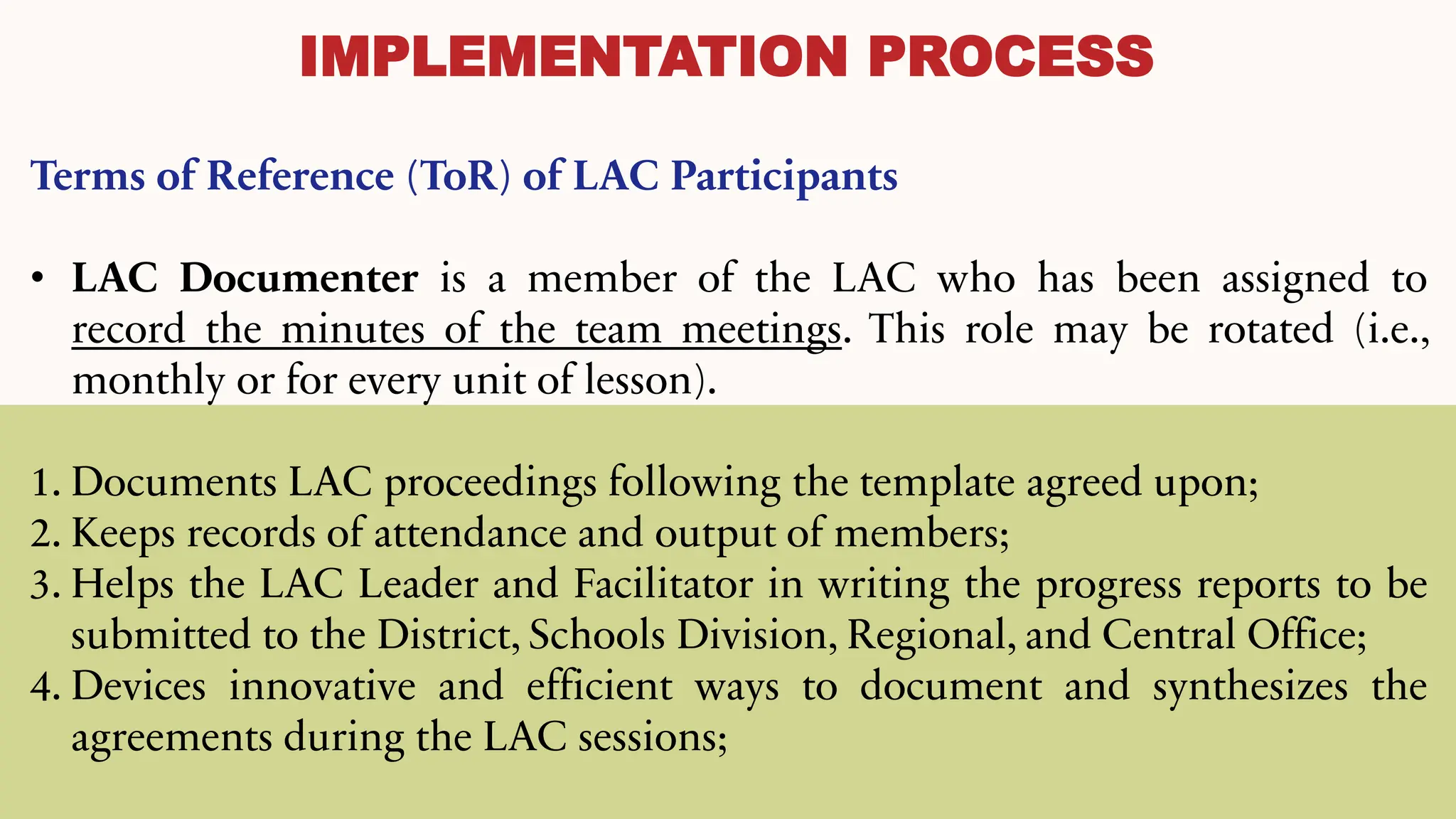 IMPLEMENTATION PROCESS

Terms of Reference (ToR) of LAC Participants

• LAC Documenter is a member of the LAC who has been assigned to record the minutes of the team meetings. This role may be rotated (i.e., monthly or for every unit of lesson).

1. Documents LAC proceedings following the template agreed upon;
2. Keeps records of attendance and output of members;
3. Helps the LAC Leader and Facilitator in writing the progress reports to be submitted to the District, Schools Division, Regional, and Central Office;
4. Devices innovative and efficient ways to document and synthesizes the agreements during the LAC sessions;